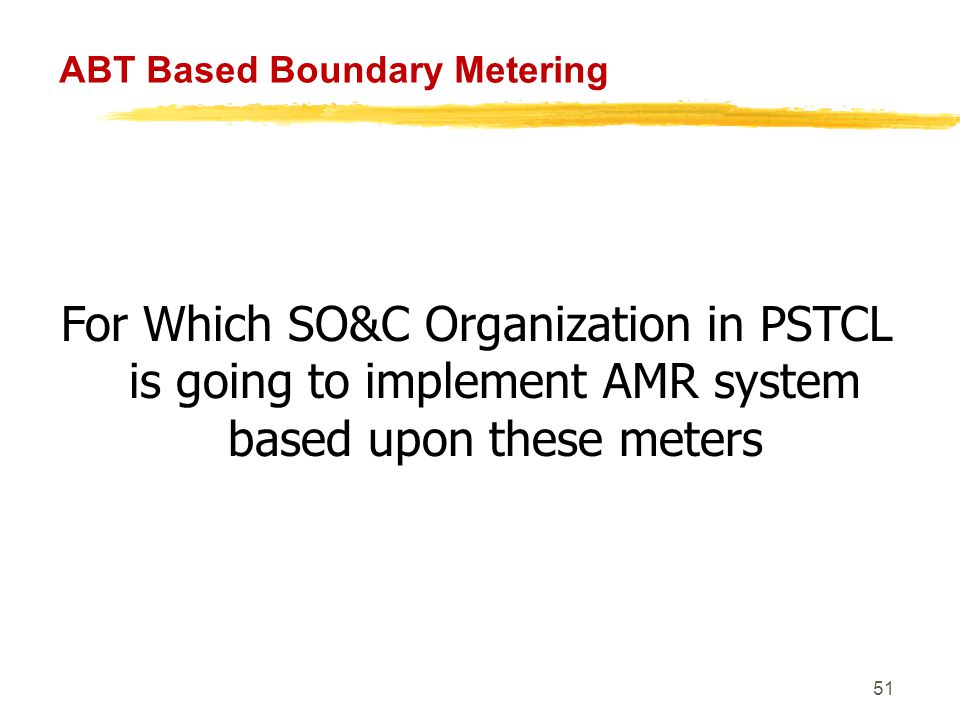 ABT Based Boundary Metering

For Which SO&C Organization in PSTCL is going to implement AMR system based upon these meters

51